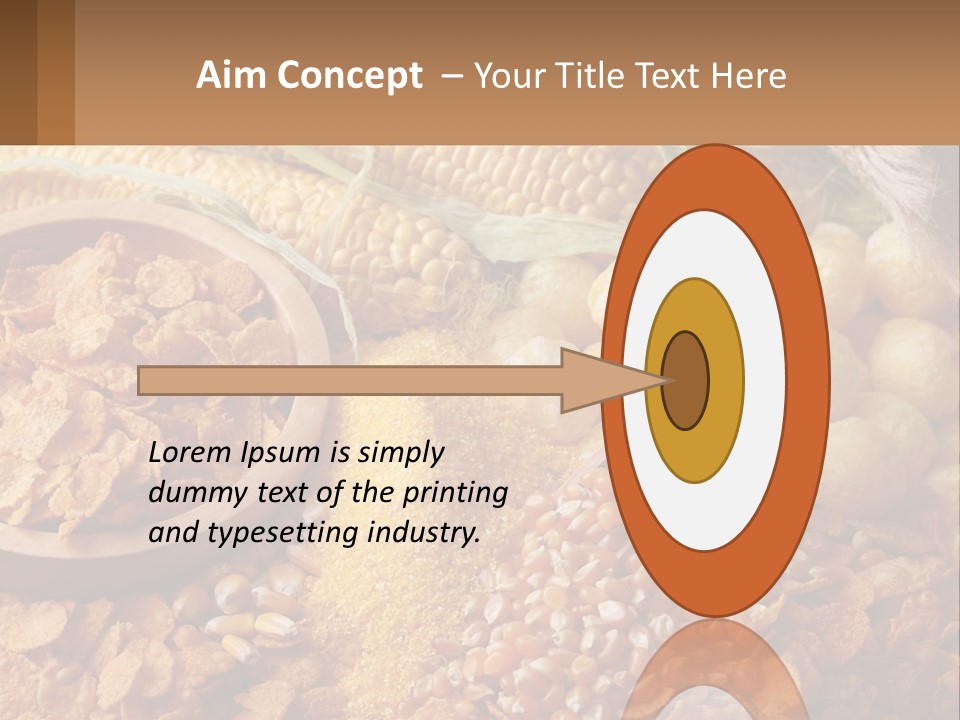 Aim Concept – Your Title Text Here

Lorem Ipsum is simply dummy text of the printing and typesetting industry.